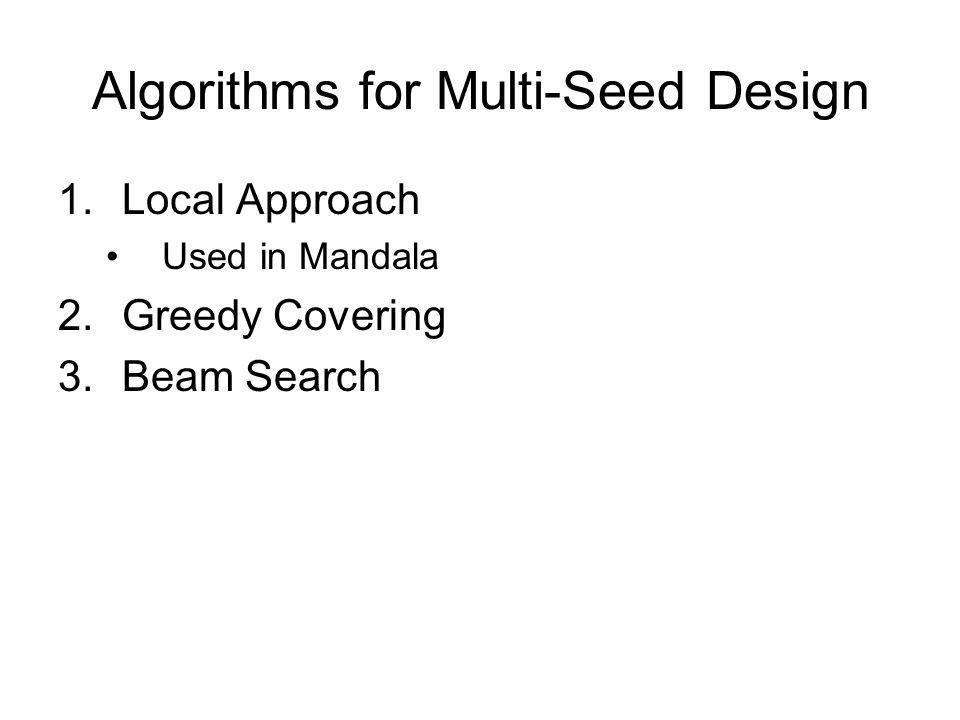 Algorithms for Multi-Seed Design

1. Local Approach
   • Used in Mandala
2. Greedy Covering
3. Beam Search